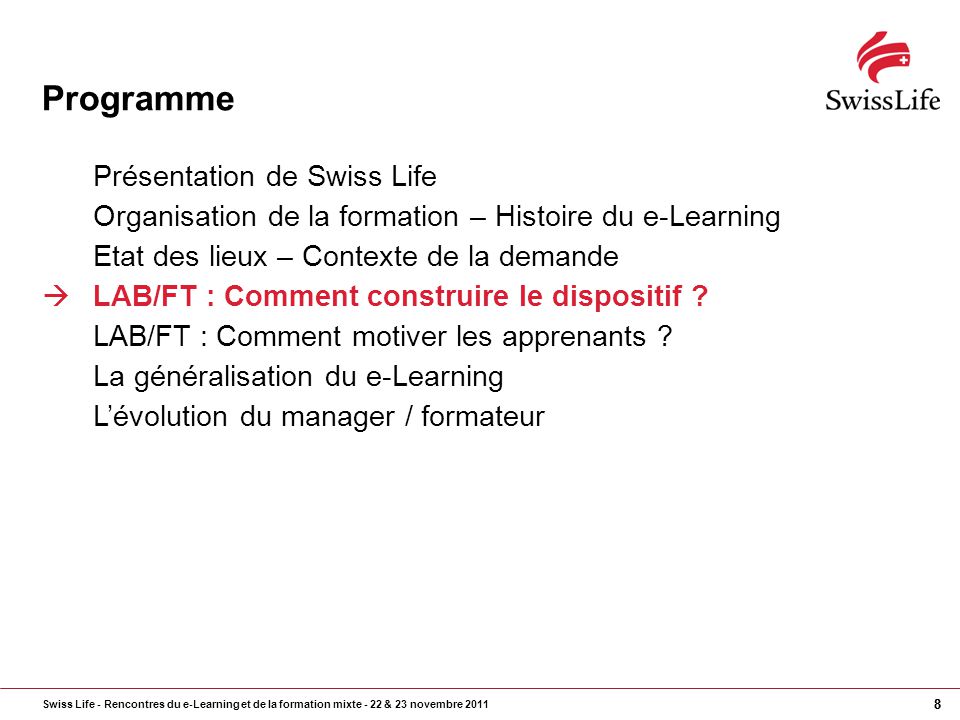 Programme

SwissLife

Présentation de Swiss Life
Organisation de la formation – Histoire du e-Learning
Etat des lieux – Contexte de la demande
→ LAB/FT : Comment construire le dispositif ?
LAB/FT : Comment motiver les apprenants ?
La généralisation du e-Learning
L'évolution du manager / formateur

Swiss Life - Rencontres du e-Learning et de la formation mixte - 22 & 23 novembre 2011

8